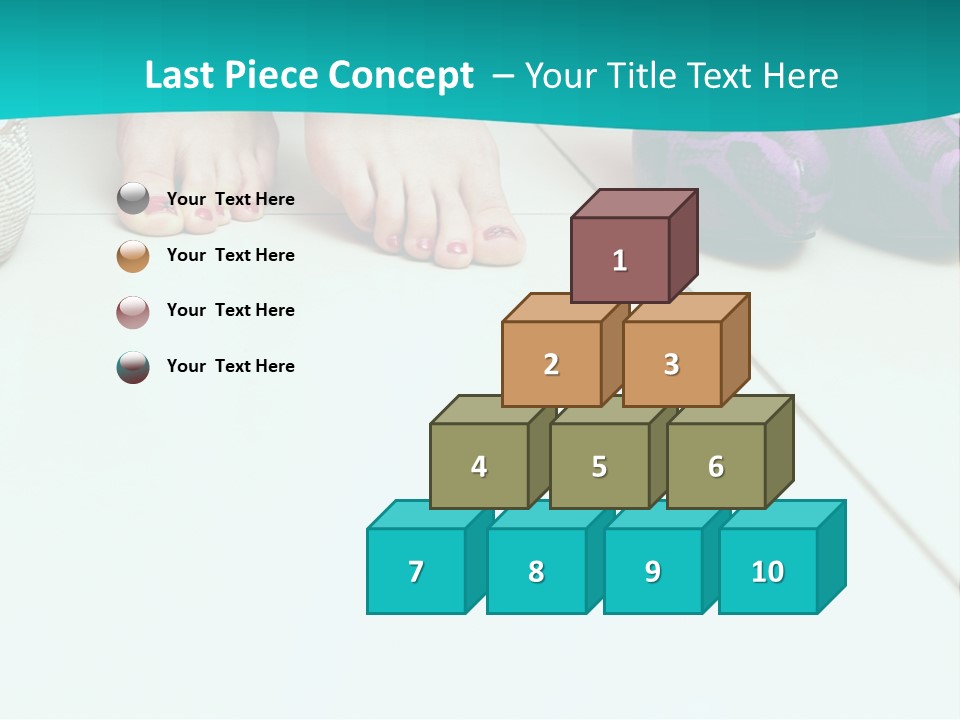 Last Piece Concept – Your Title Text Here

Your Text Here

Your Text Here

Your Text Here

Your Text Here

1

2

3

4

5

6

7

8

9

10